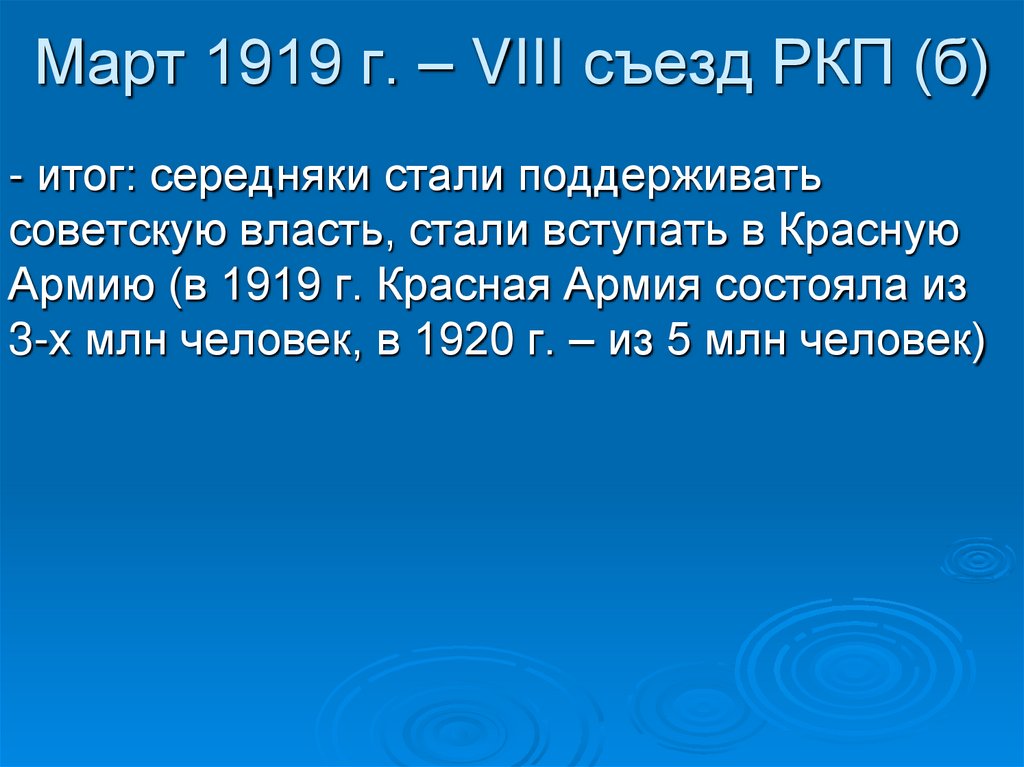 Март 1919 г. – VIII съезд РКП (б)

- итог: середняки стали поддерживать советскую власть, стали вступать в Красную Армию (в 1919 г. Красная Армия состояла из 3-х млн человек, в 1920 г. – из 5 млн человек)